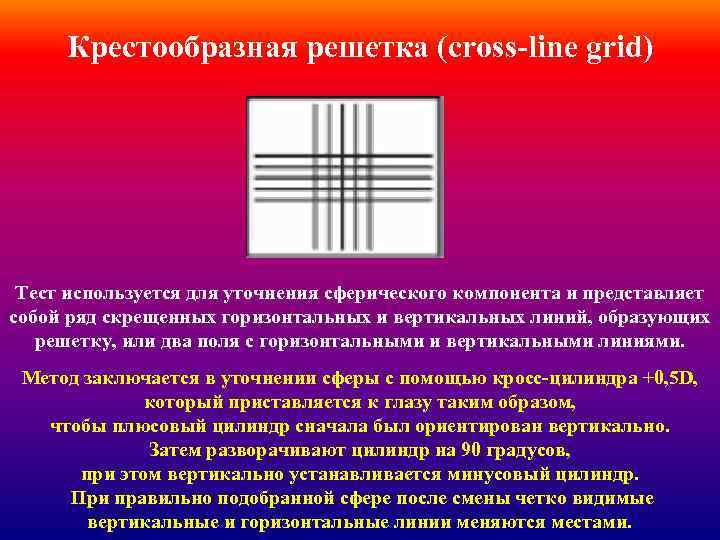 Крестообразная решетка (cross-line grid)

Тест используется для уточнения сферического компонента и представляет собой ряд скрещенных горизонтальных и вертикальных линий, образующих решетку, или два поля с горизонтальными и вертикальными линиями.

Метод заключается в уточнении сферы с помощью кросс-цилиндра +0,5D, который приставляется к глазу таким образом, чтобы плюсовый цилиндр сначала был ориентирован вертикально. Затем разворачивают цилиндр на 90 градусов, при этом вертикально устанавливается минусовый цилиндр. При правильно подобранной сфере после смены четко видимые вертикальные и горизонтальные линии меняются местами.